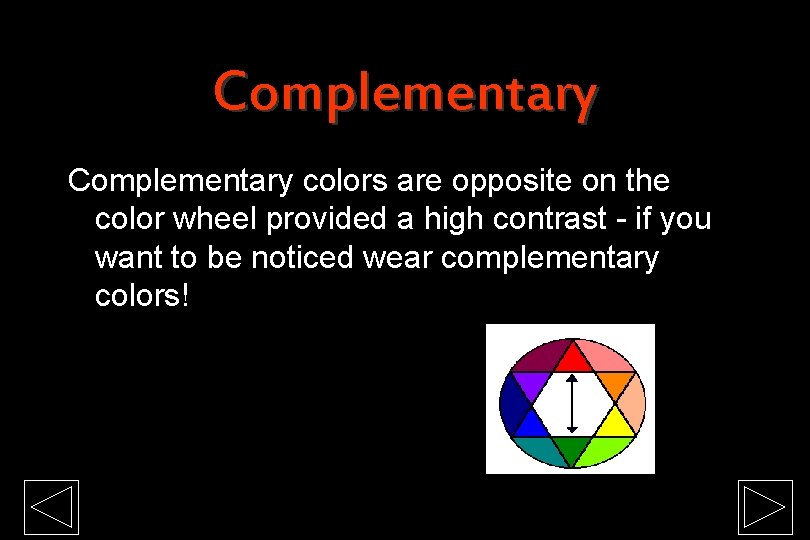 Complementary

Complementary colors are opposite on the color wheel provided a high contrast - if you want to be noticed wear complementary colors!